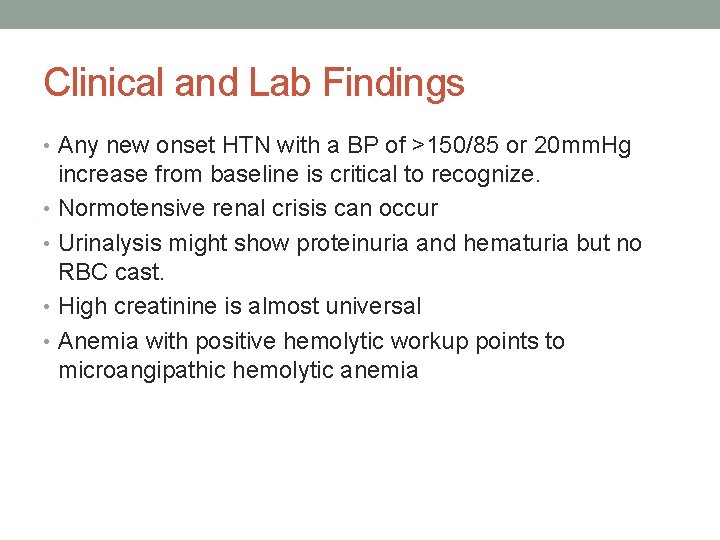 Clinical and Lab Findings

• Any new onset HTN with a BP of >150/85 or 20mmHg increase from baseline is critical to recognize.
• Normotensive renal crisis can occur
• Urinalysis might show proteinuria and hematuria but no RBC cast.
• High creatinine is almost universal
• Anemia with positive hemolytic workup points to microangipathic hemolytic anemia